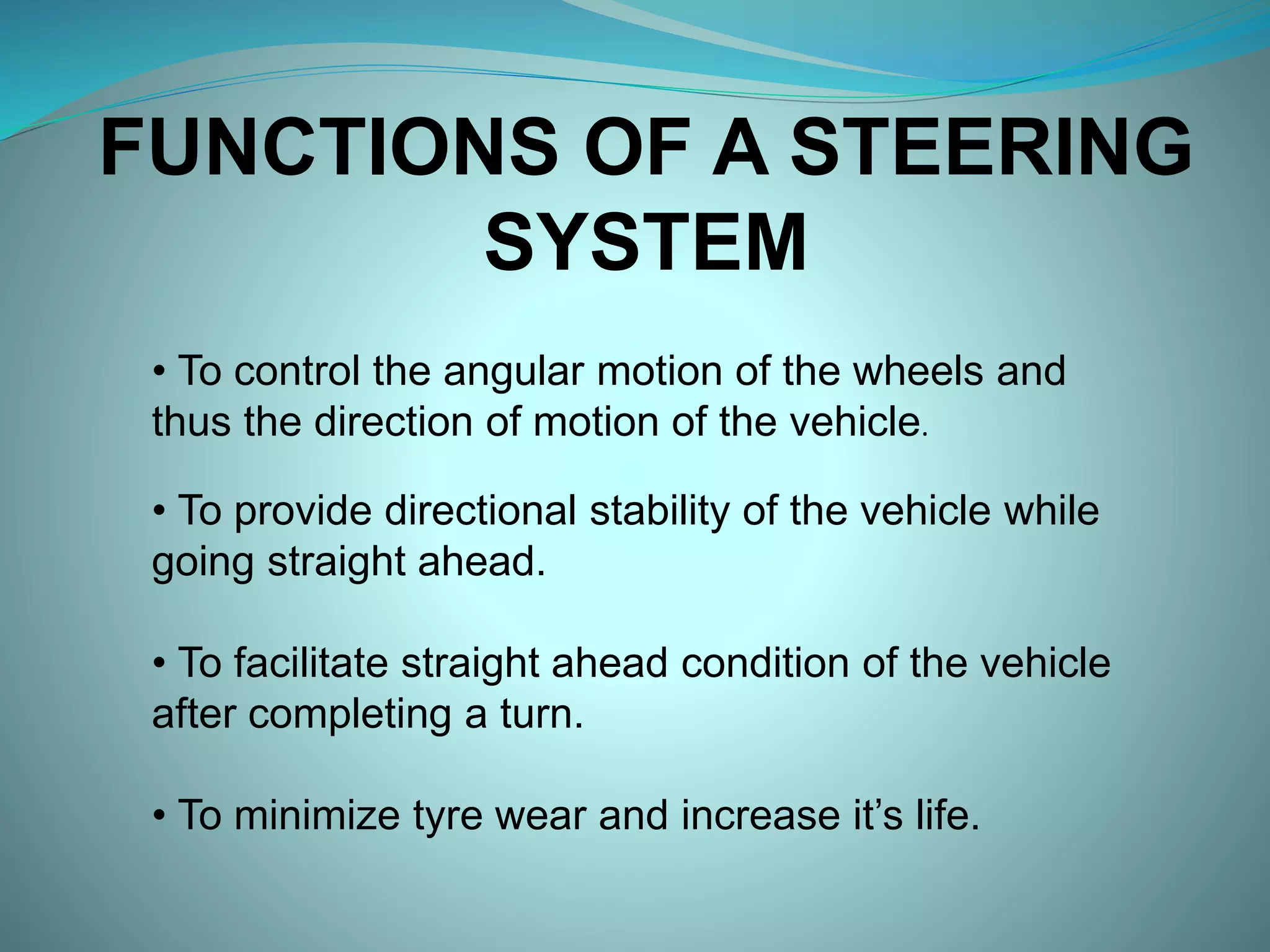 FUNCTIONS OF A STEERING SYSTEM

• To control the angular motion of the wheels and thus the direction of motion of the vehicle.

• To provide directional stability of the vehicle while going straight ahead.

• To facilitate straight ahead condition of the vehicle after completing a turn.

• To minimize tyre wear and increase it’s life.